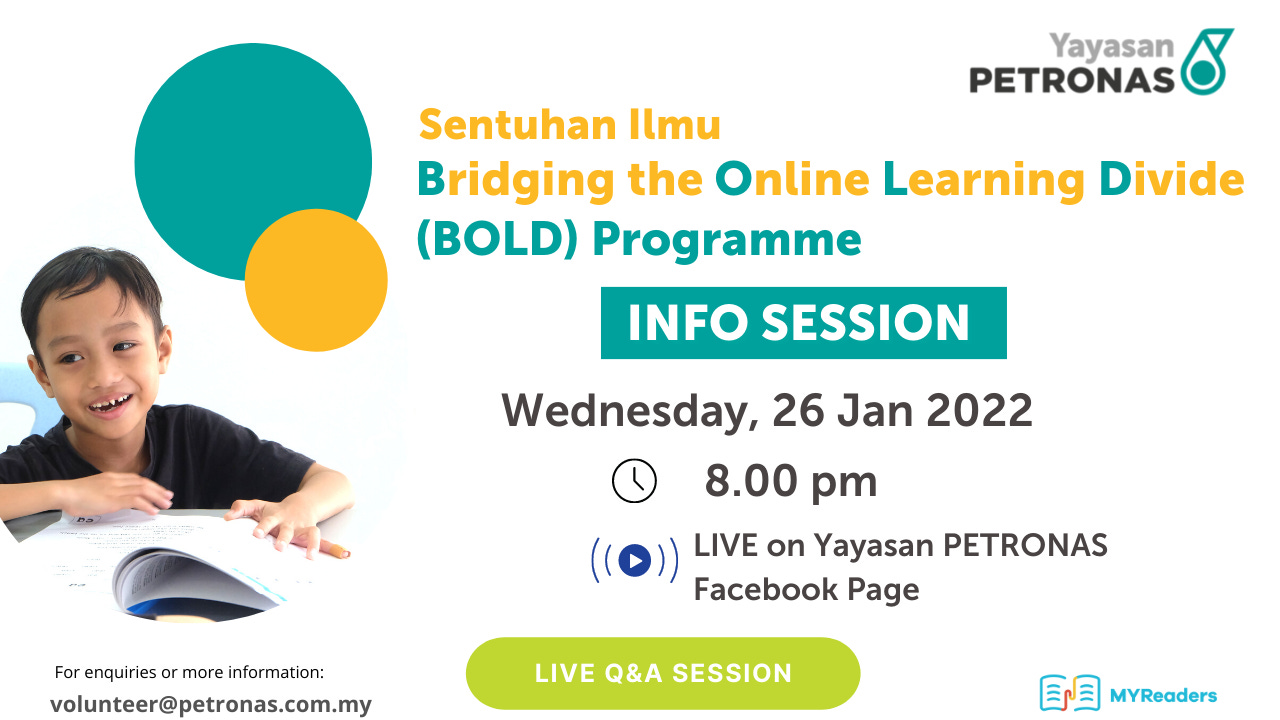 Yayasan PETRONAS

Sentuhan Ilmu
Bridging the Online Learning Divide (BOLD) Programme

INFO SESSION

Wednesday, 26 Jan 2022

8.00 pm

LIVE on Yayasan PETRONAS Facebook Page

LIVE Q&A SESSION

For enquiries or more information:
volunteer@petronas.com.my

MYReaders